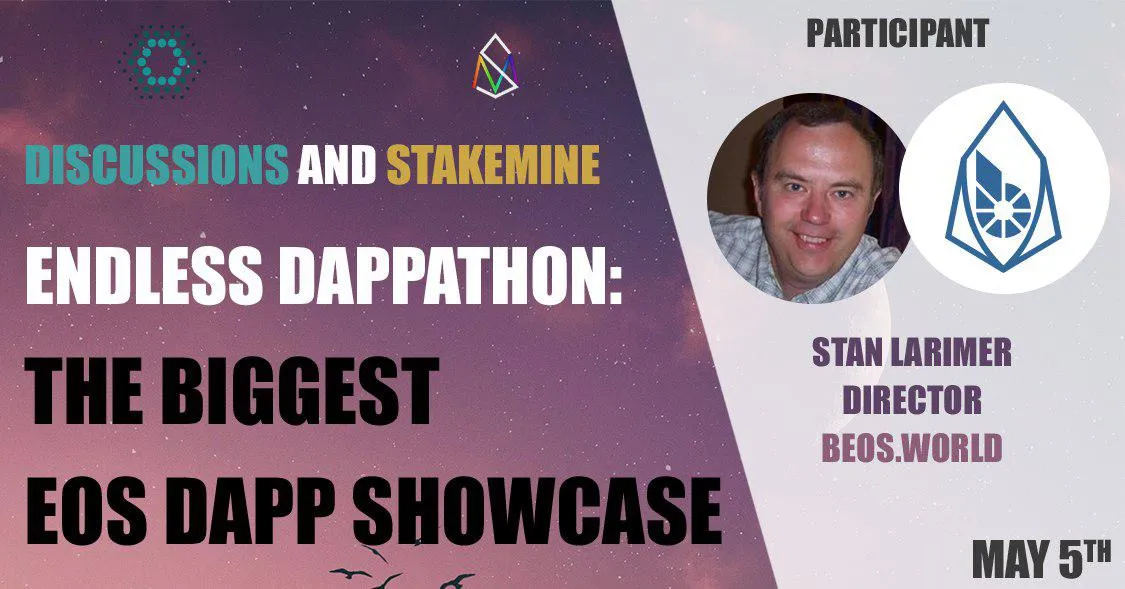 DISCUSSIONS AND STAKEMINE

ENDLESS DAPPATHON:

THE BIGGEST EOS DAPP SHOWCASE

PARTICIPANT

STAN LARIMER
DIRECTOR
BEOS.WORLD

MAY 5TH